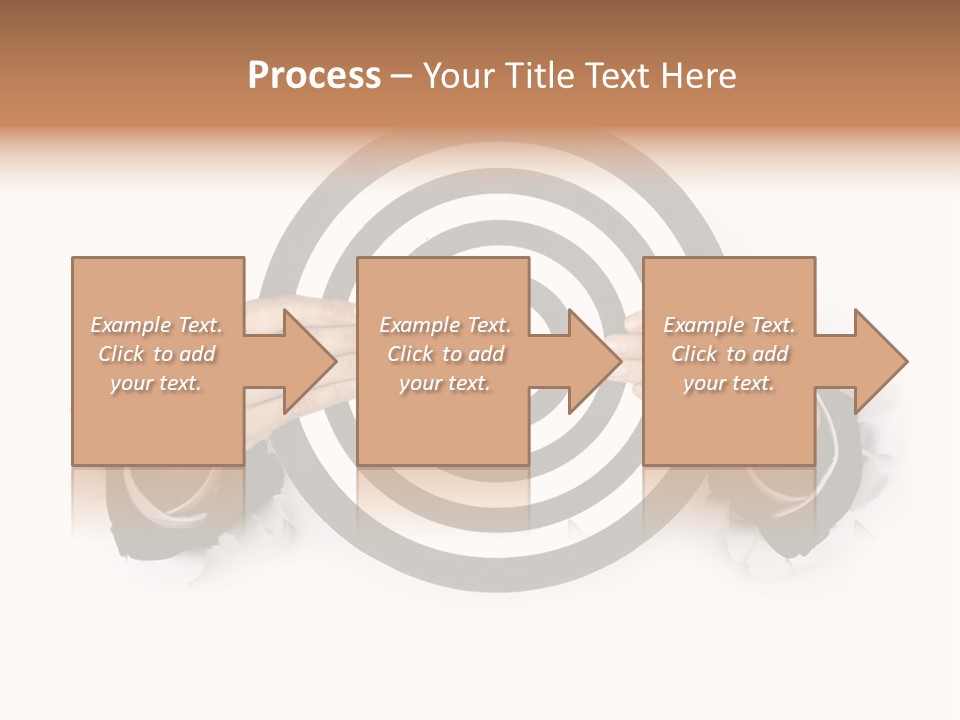 Process – Your Title Text Here

Example Text. Click to add your text.

Example Text. Click to add your text.

Example Text. Click to add your text.